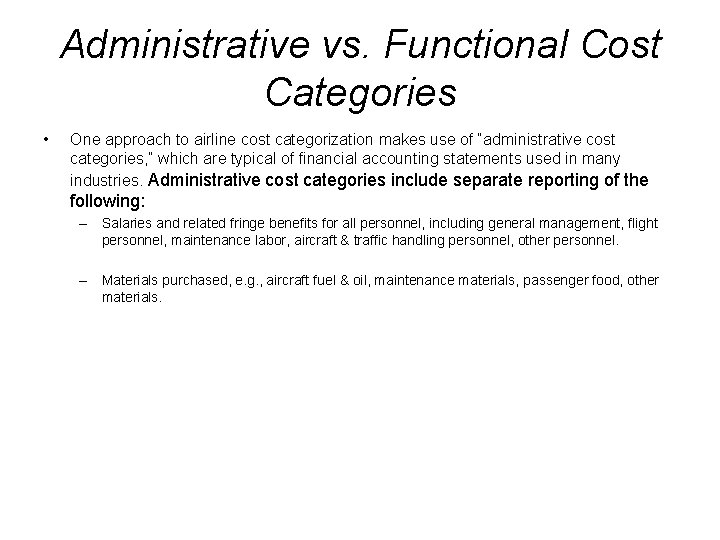 Administrative vs. Functional Cost Categories

• One approach to airline cost categorization makes use of "administrative cost categories," which are typical of financial accounting statements used in many industries. Administrative cost categories include separate reporting of the following:

– Salaries and related fringe benefits for all personnel, including general management, flight personnel, maintenance labor, aircraft & traffic handling personnel, other personnel.

– Materials purchased, e.g., aircraft fuel & oil, maintenance materials, passenger food, other materials.